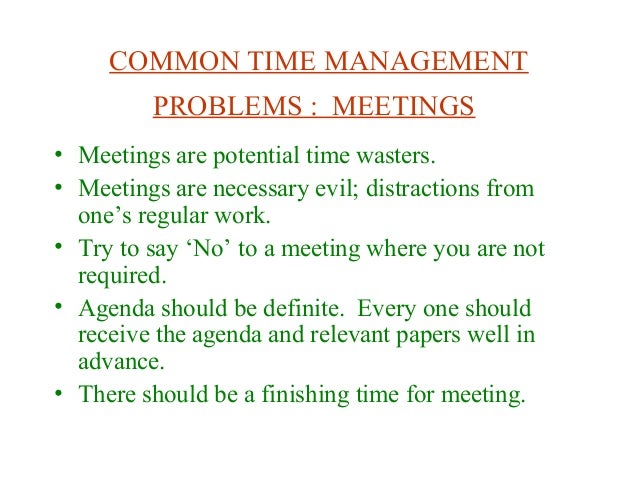 COMMON TIME MANAGEMENT PROBLEMS : MEETINGS

• Meetings are potential time wasters.
• Meetings are necessary evil; distractions from one’s regular work.
• Try to say ‘No’ to a meeting where you are not required.
• Agenda should be definite. Every one should receive the agenda and relevant papers well in advance.
• There should be a finishing time for meeting.